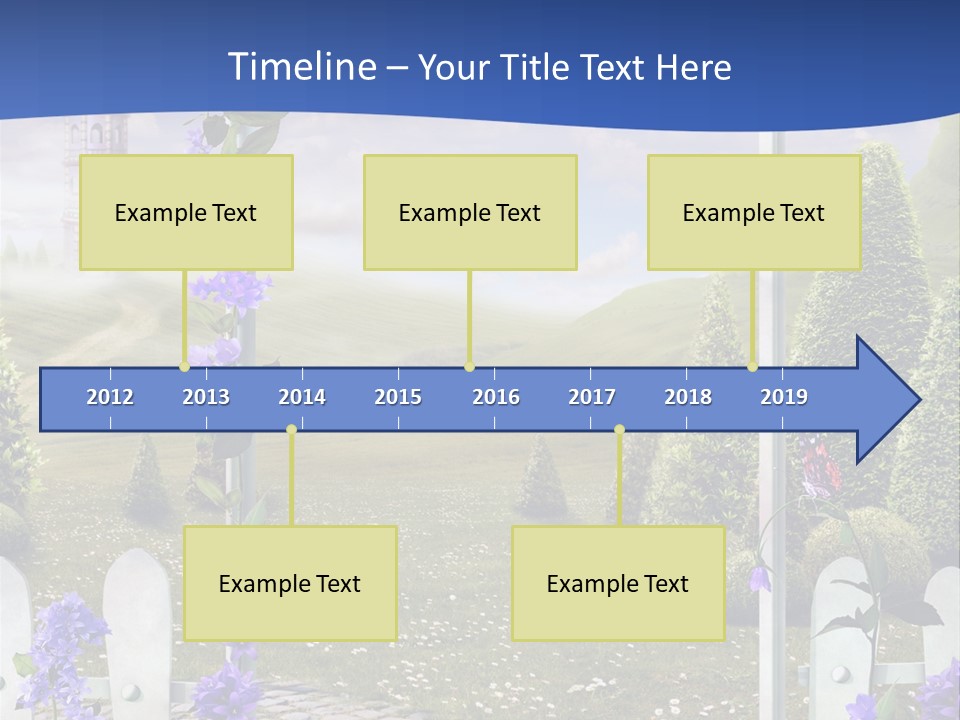 Timeline – Your Title Text Here

Example Text

Example Text

Example Text

2012 2013 2014 2015 2016 2017 2018 2019

Example Text

Example Text